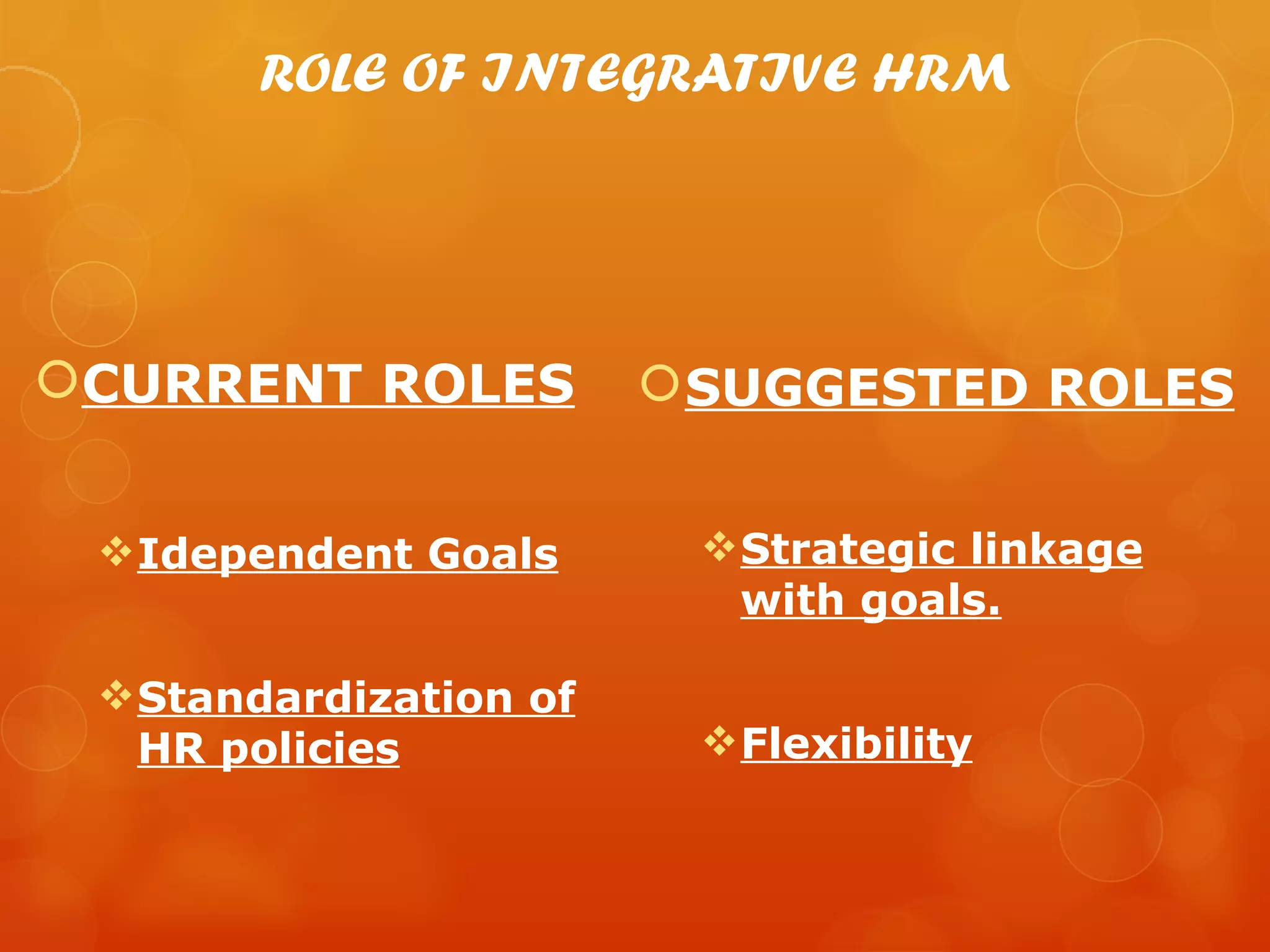 ROLE OF INTEGRATIVE HRM

CURRENT ROLES

Idependent Goals

Standardization of HR policies

SUGGESTED ROLES

Strategic linkage with goals.

Flexibility